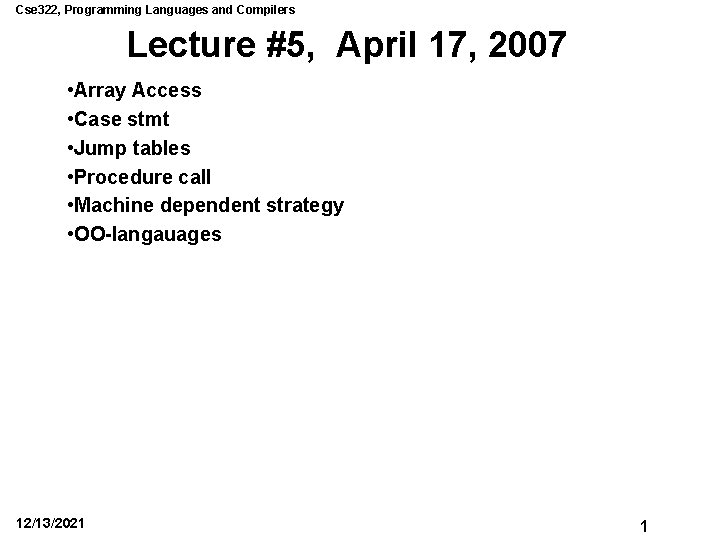 Cse322, Programming Languages and Compilers

Lecture #5, April 17, 2007

•Array Access
•Case stmt
•Jump tables
•Procedure call
•Machine dependent strategy
•OO-langauages

12/13/2021

1